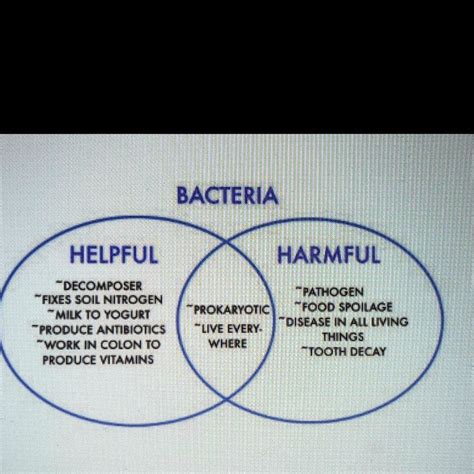 BACTERIA

HELPFUL

~DECOMPOSER
~FIXES SOIL NITROGEN
~MILK TO YOGURT
~PRODUCE ANTIBIOTICS
~WORK IN COLON TO PRODUCE VITAMINS

~PROKARYOTIC
~LIVE EVERYWHERE

HARMFUL

~PATHOGEN
~FOOD SPOILAGE
~DISEASE IN ALL LIVING THINGS
~TOOTH DECAY